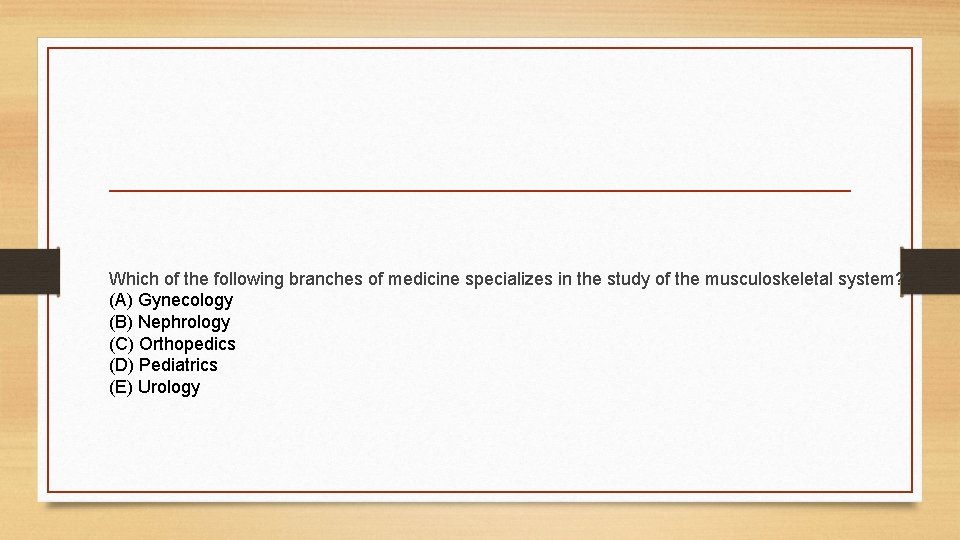 Which of the following branches of medicine specializes in the study of the musculoskeletal system?
(A) Gynecology
(B) Nephrology
(C) Orthopedics
(D) Pediatrics
(E) Urology